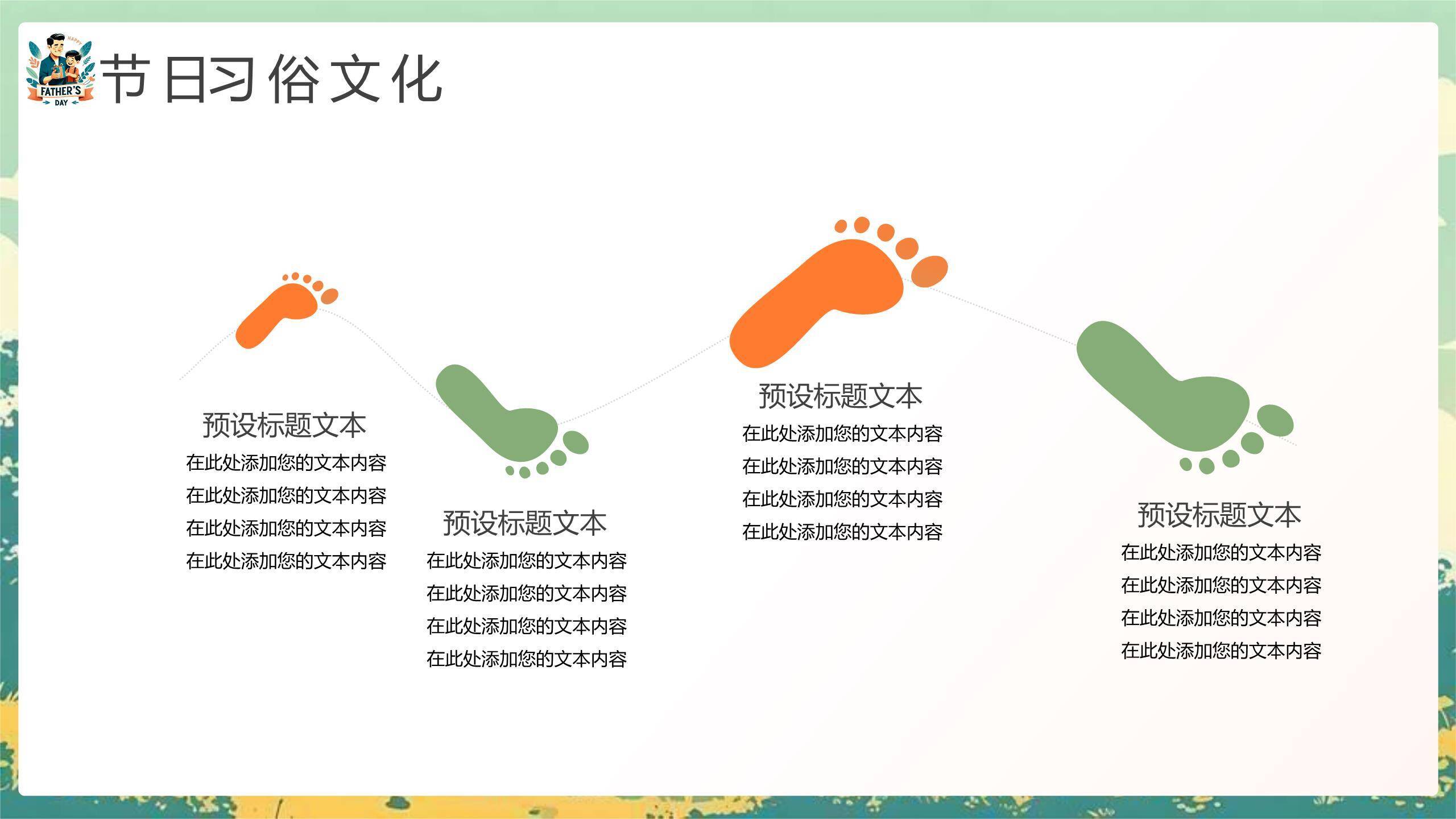 HAPPY
FATHER'S
DAY

节日习俗文化

预设标题文本
在此处添加您的文本内容
在此处添加您的文本内容
在此处添加您的文本内容
在此处添加您的文本内容

预设标题文本
在此处添加您的文本内容
在此处添加您的文本内容
在此处添加您的文本内容
在此处添加您的文本内容

预设标题文本
在此处添加您的文本内容
在此处添加您的文本内容
在此处添加您的文本内容
在此处添加您的文本内容

预设标题文本
在此处添加您的文本内容
在此处添加您的文本内容
在此处添加您的文本内容
在此处添加您的文本内容